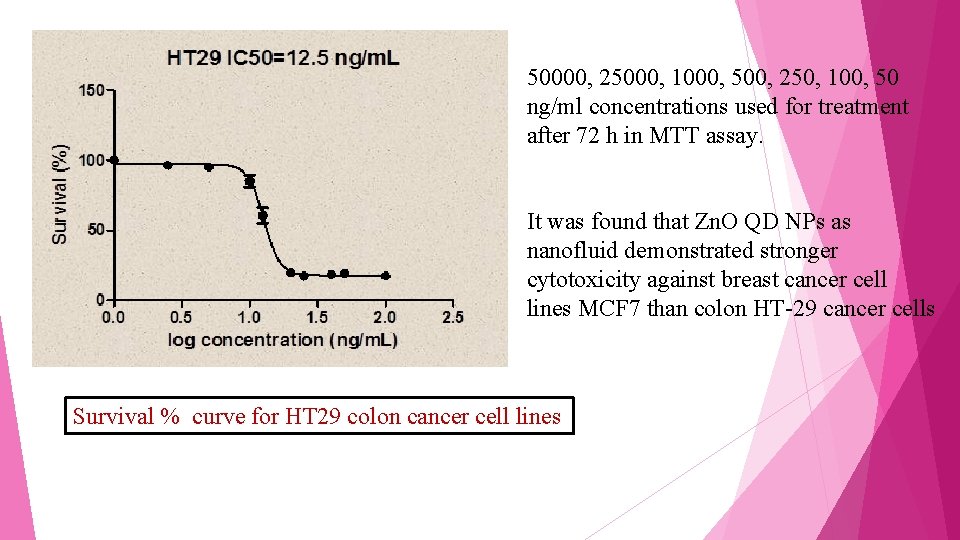 HT29 IC50=12.5 ng/mL

Survival (%)

150

100

50

0

0.0

0.5

1.0

1.5

2.0

2.5

log concentration (ng/mL)

50000, 25000, 1000, 500, 250, 100, 50 ng/ml concentrations used for treatment after 72 h in MTT assay.

It was found that ZnO QD NPs as nanofluid demonstrated stronger cytotoxicity against breast cancer cell lines MCF7 than colon HT-29 cancer cells

Survival % curve for HT29 colon cancer cell lines